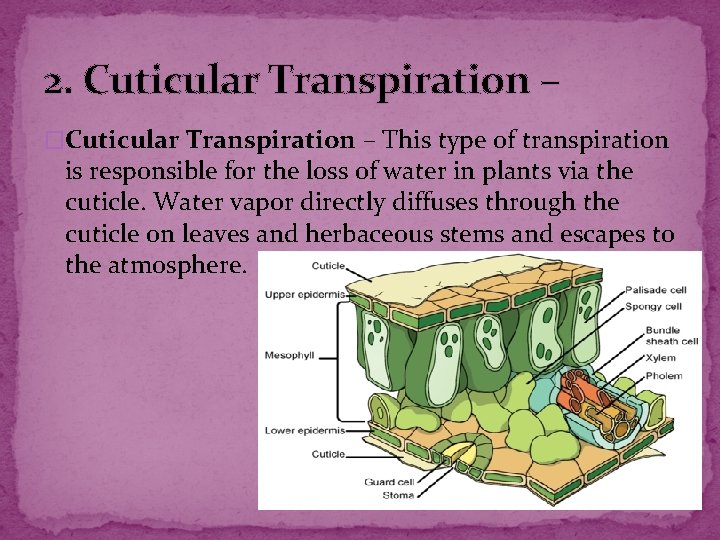 2. Cuticular Transpiration –

Cuticular Transpiration – This type of transpiration is responsible for the loss of water in plants via the cuticle. Water vapor directly diffuses through the cuticle on leaves and herbaceous stems and escapes to the atmosphere.

Cuticle
Upper epidermis
Mesophyll
Lower epidermis
Cuticle
Guard cell
Stoma
Palisade cell
Spongy cell
Bundle sheath cell
Xylem
Pholem